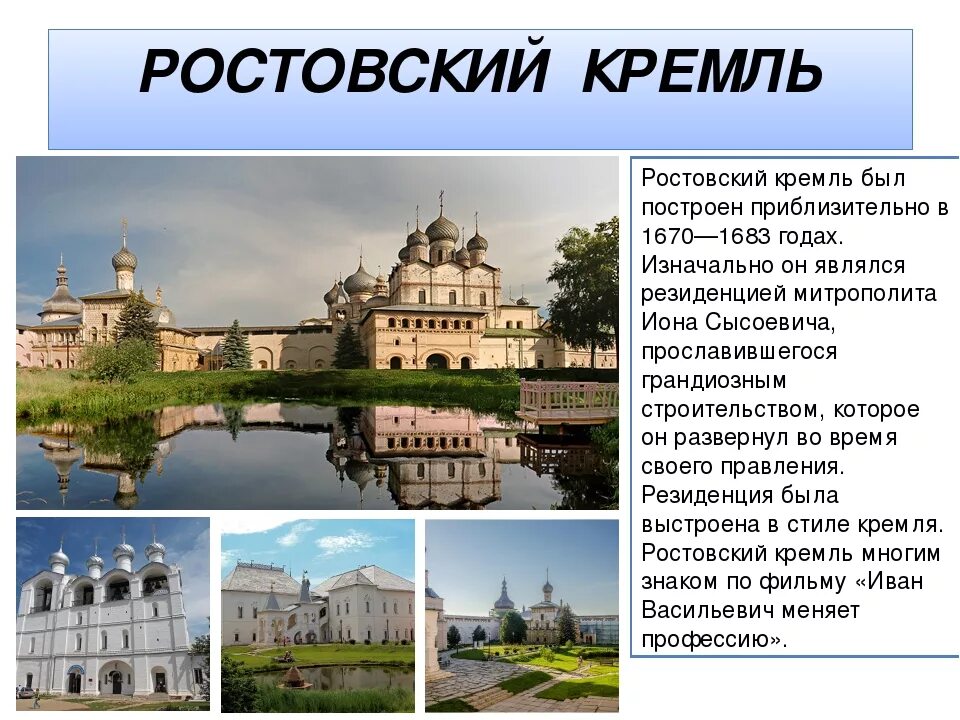 РОСТОВСКИЙ КРЕМЛЬ

Ростовский кремль был построен приблизительно в 1670—1683 годах. Изначально он являлся резиденцией митрополита Иона Сысоевича, прославившегося грандиозным строительством, которое он развернул во время своего правления. Резиденция была выстроена в стиле кремля. Ростовский кремль многим знаком по фильму «Иван Васильевич меняет профессию».